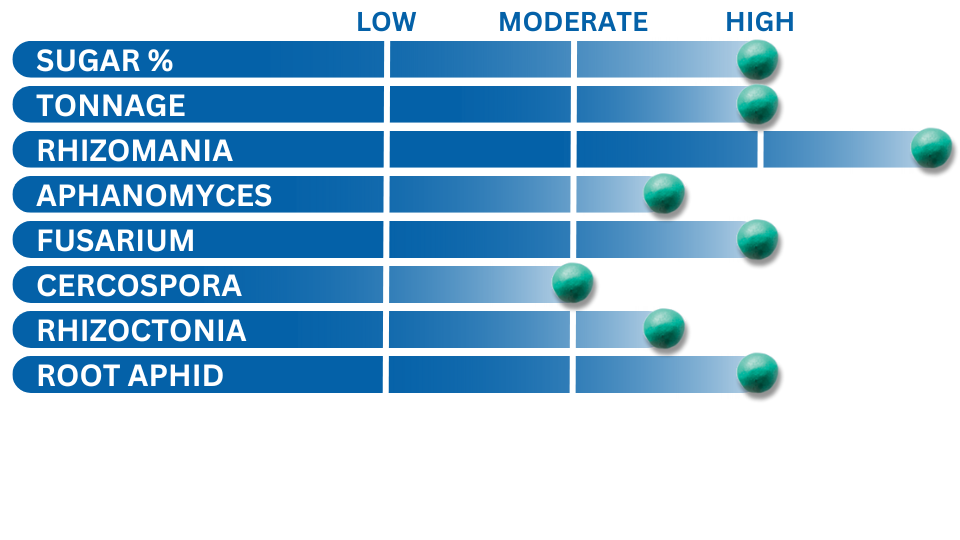 LOW MODERATE HIGH

SUGAR %
TONNAGE
RHIZOMANIA
APHANOMYCES
FUSARIUM
CERCOSPORA
RHIZOCTONIA
ROOT APHID